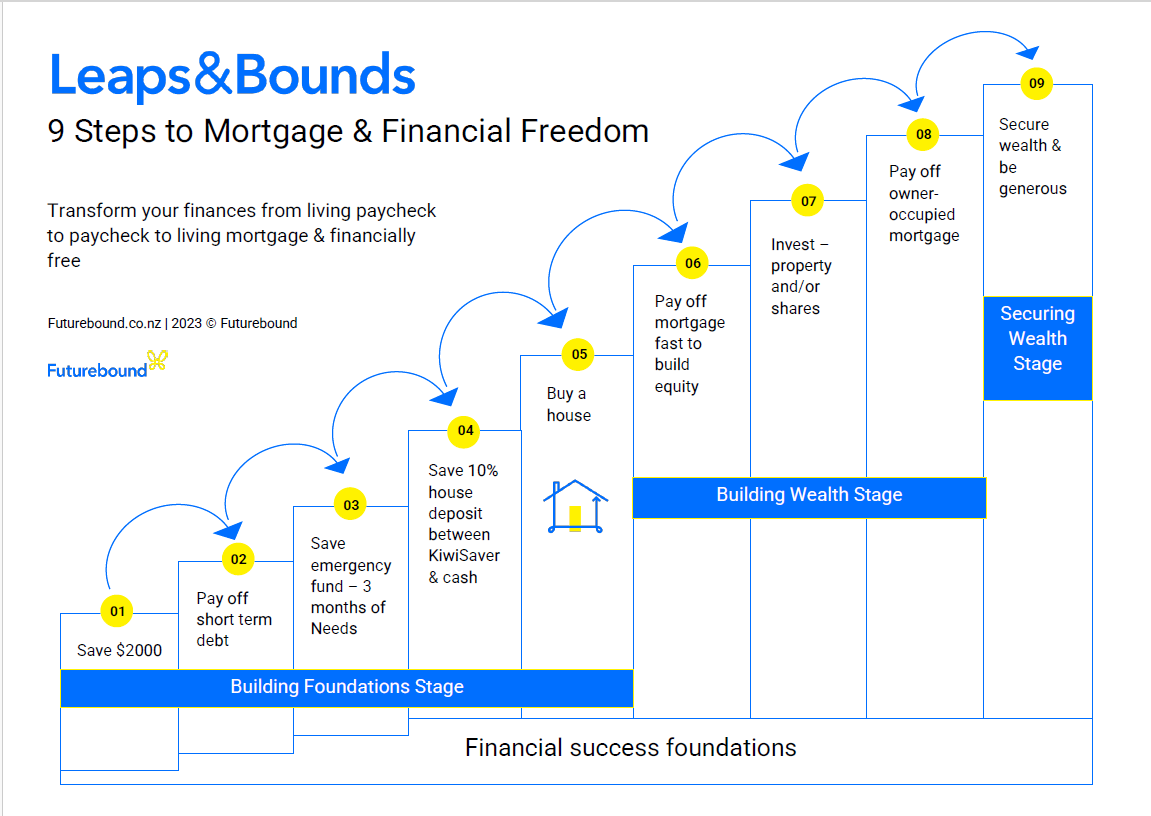 Leaps&Bounds
9 Steps to Mortgage & Financial Freedom

Transform your finances from living paycheck to paycheck to living mortgage & financially free

Futurebound.co.nz | 2023 © Futurebound

Futurebound

01
Save $2000

02
Pay off short term debt

03
Save emergency fund – 3 months of Needs

04
Save 10% house deposit between KiwiSaver & cash

05
Buy a house

06
Pay off mortgage fast to build equity

07
Invest – property and/or shares

08
Pay off owner-occupied mortgage

09
Secure wealth & be generous

Building Foundations Stage

Building Wealth Stage

Securing Wealth Stage

Financial success foundations